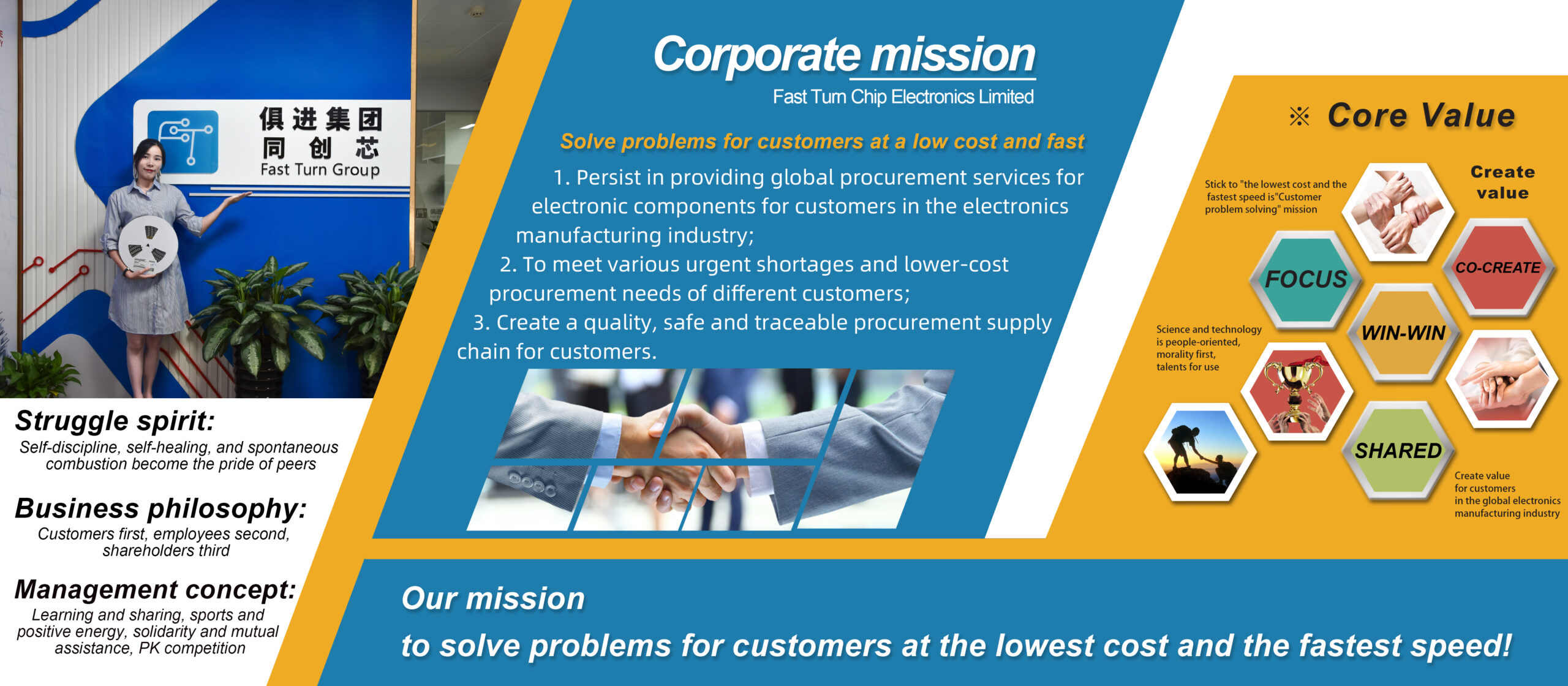 俱进集团
同创芯
Fast Turn Group

Struggle spirit:
Self-discipline, self-healing, and spontaneous combustion become the pride of peers

Business philosophy:
Customers first, employees second, shareholders third

Management concept:
Learning and sharing, sports and positive energy, solidarity and mutual assistance, PK competition

Corporate mission
Fast Turn Chip Electronics Limited

Solve problems for customers at a low cost and fast

1. Persist in providing global procurement services for electronic components for customers in the electronics manufacturing industry;
2. To meet various urgent shortages and lower-cost procurement needs of different customers;
3. Create a quality, safe and traceable procurement supply chain for customers.

※ Core Value

Stick to "the lowest cost and the fastest speed is"Customer problem solving" mission

Create value

FOCUS

CO-CREATE

WIN-WIN

Science and technology is people-oriented, morality first, talents for use

SHARED

Create value for customers in the global electronics manufacturing industry

Our mission
to solve problems for customers at the lowest cost and the fastest speed!